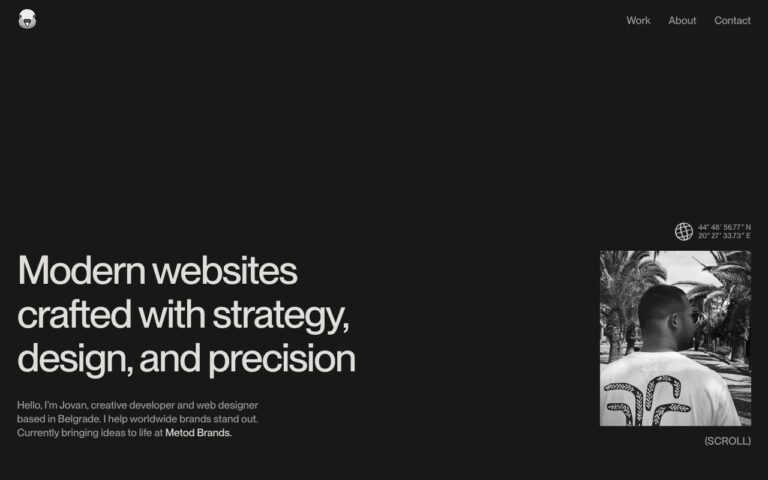 Work About Contact

44° 48' 56.77" N
20° 27' 33.73" E

Modern websites crafted with strategy, design, and precision

Hello, I'm Jovan, creative developer and web designer based in Belgrade. I help worldwide brands stand out. Currently bringing ideas to life at Metod Brands.

(SCROLL)